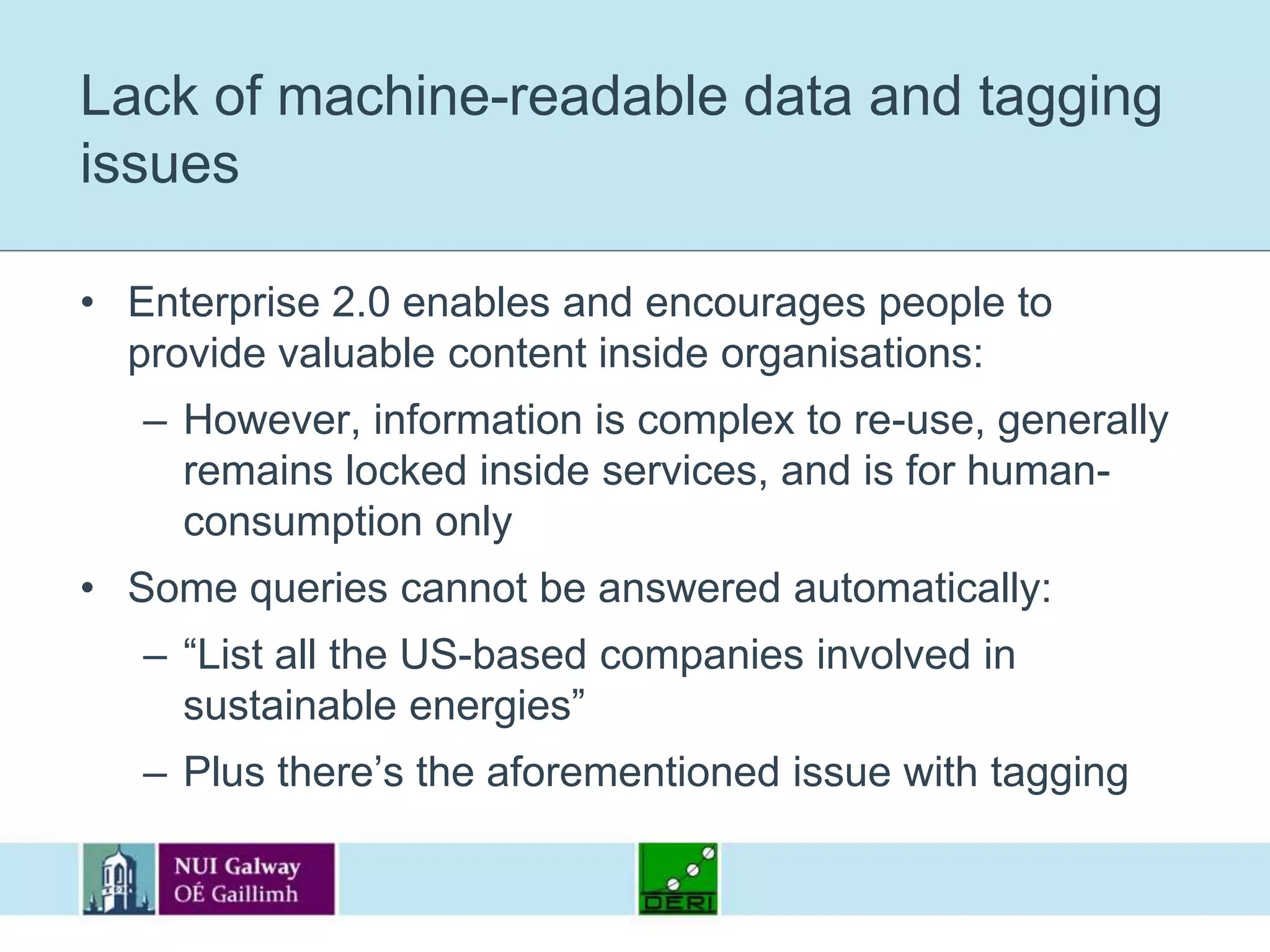 Lack of machine-readable data and tagging issues

• Enterprise 2.0 enables and encourages people to provide valuable content inside organisations:
– However, information is complex to re-use, generally remains locked inside services, and is for human-consumption only

• Some queries cannot be answered automatically:
– “List all the US-based companies involved in sustainable energies”
– Plus there’s the aforementioned issue with tagging

NUI Galway
OÉ Gaillimh

DERI